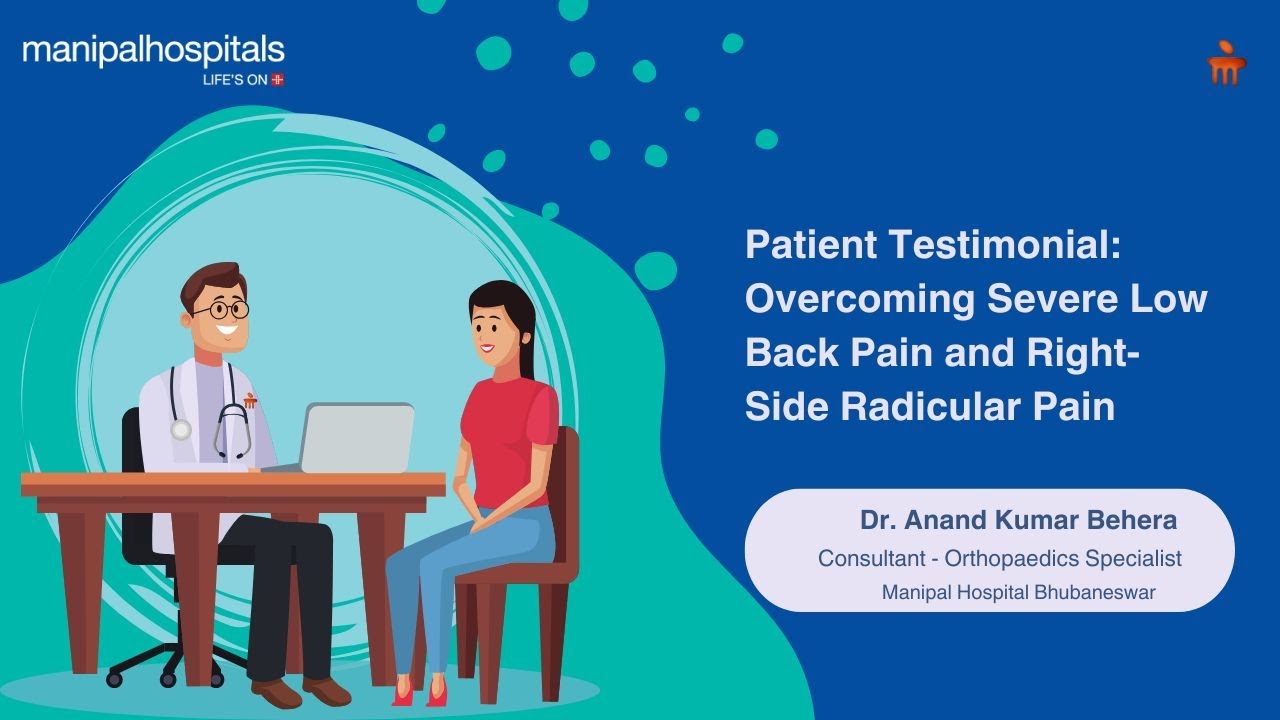 manipalhospitals
LIFE'S ON

Patient Testimonial: Overcoming Severe Low Back Pain and Right-Side Radicular Pain

Dr. Anand Kumar Behera
Consultant - Orthopaedics Specialist
Manipal Hospital Bhubaneswar